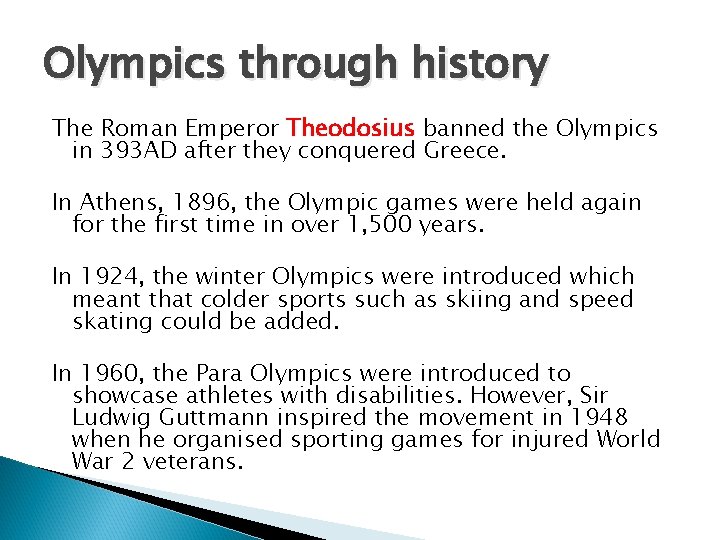 Olympics through history

The Roman Emperor Theodosius banned the Olympics in 393AD after they conquered Greece.

In Athens, 1896, the Olympic games were held again for the first time in over 1,500 years.

In 1924, the winter Olympics were introduced which meant that colder sports such as skiing and speed skating could be added.

In 1960, the Para Olympics were introduced to showcase athletes with disabilities. However, Sir Ludwig Guttmann inspired the movement in 1948 when he organised sporting games for injured World War 2 veterans.